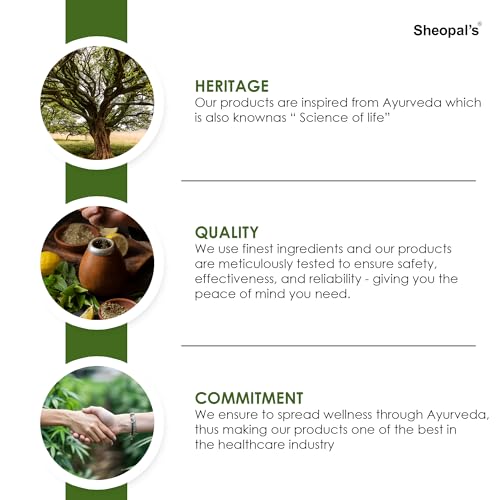 Sheopal's®

HERITAGE
Our products are inspired from Ayurveda which is also knownas “ Science of life”

QUALITY
We use finest ingredients and our products are meticulously tested to ensure safety, effectiveness, and reliability - giving you the peace of mind you need.

COMMITMENT
We ensure to spread wellness through Ayurveda, thus making our products one of the best in the healthcare industry